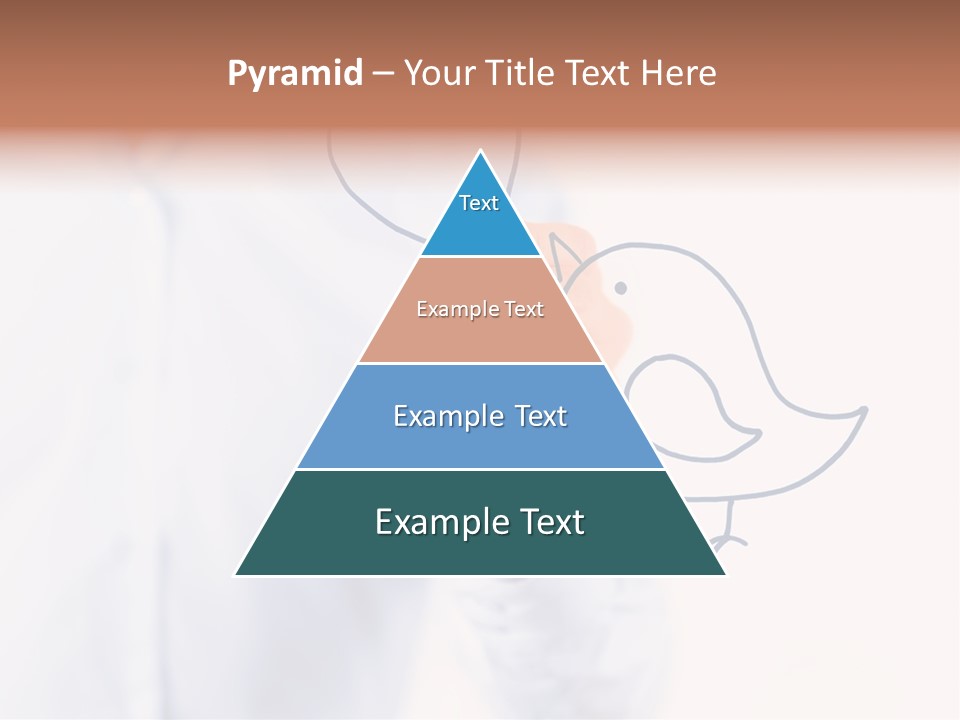 Pyramid – Your Title Text Here

Text

Example Text

Example Text

Example Text